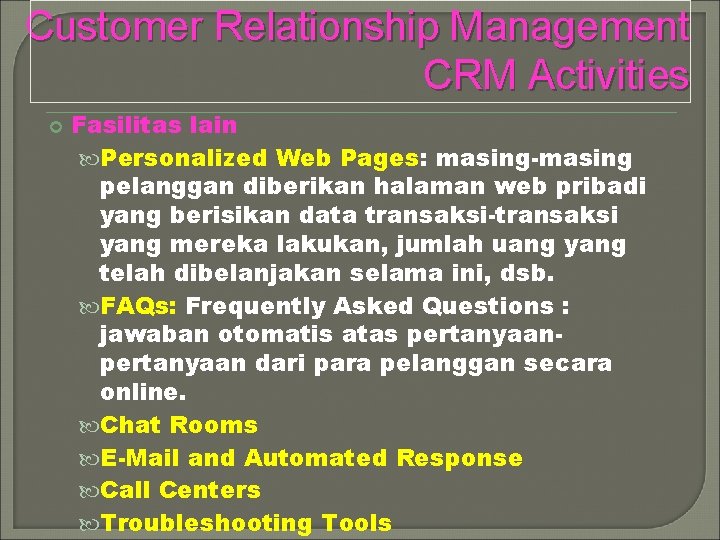 Customer Relationship Management
CRM Activities

Fasilitas lain

Personalized Web Pages: masing-masing pelanggan diberikan halaman web pribadi yang berisikan data transaksi-transaksi yang mereka lakukan, jumlah uang yang telah dibelanjakan selama ini, dsb.

FAQs: Frequently Asked Questions : jawaban otomatis atas pertanyaan-pertanyaan dari para pelanggan secara online.

Chat Rooms

E-Mail and Automated Response

Call Centers

Troubleshooting Tools